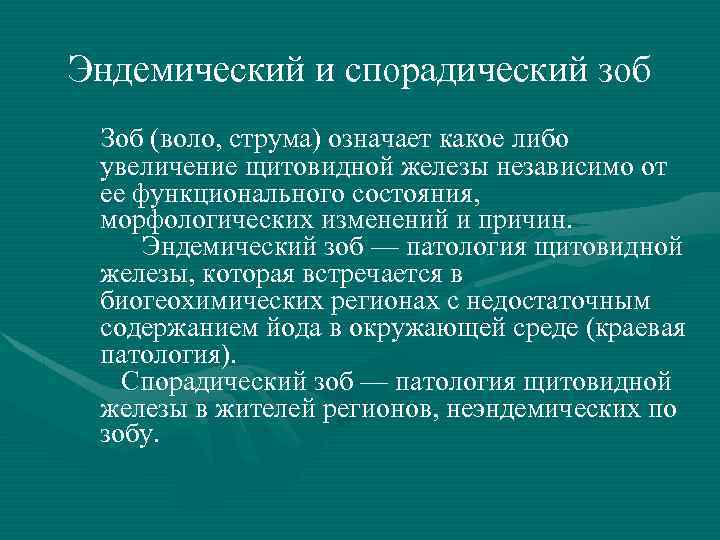 Эндемический и спорадический зоб

Зоб (воло, струма) означает какое либо увеличение щитовидной железы независимо от ее функционального состояния, морфологических изменений и причин.

Эндемический зоб — патология щитовидной железы, которая встречается в биогеохимических регионах с недостаточным содержанием йода в окружающей среде (краевая патология).

Спорадический зоб — патология щитовидной железы в жителей регионов, неэндемических по зобу.